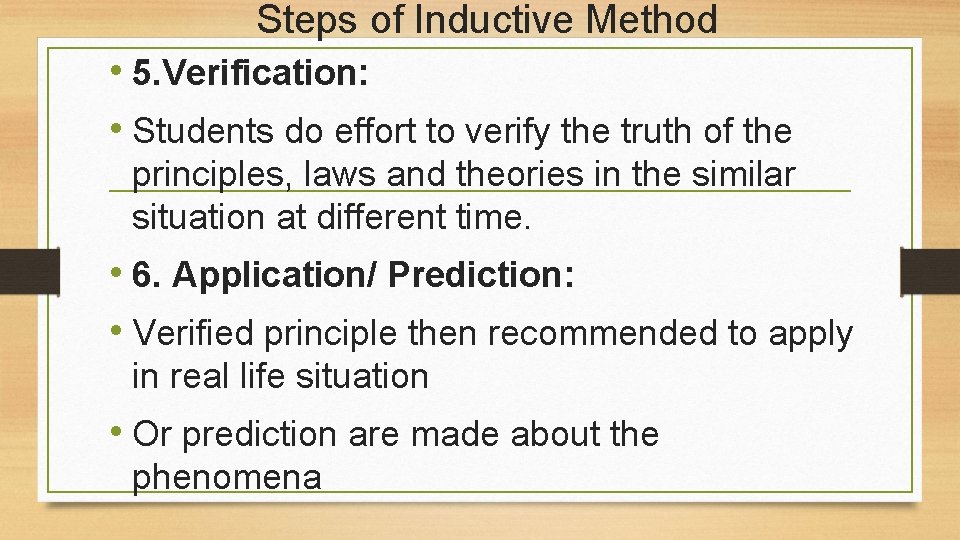 Steps of Inductive Method

• 5.Verification:

• Students do effort to verify the truth of the principles, laws and theories in the similar situation at different time.

• 6. Application/ Prediction:

• Verified principle then recommended to apply in real life situation

• Or prediction are made about the phenomena